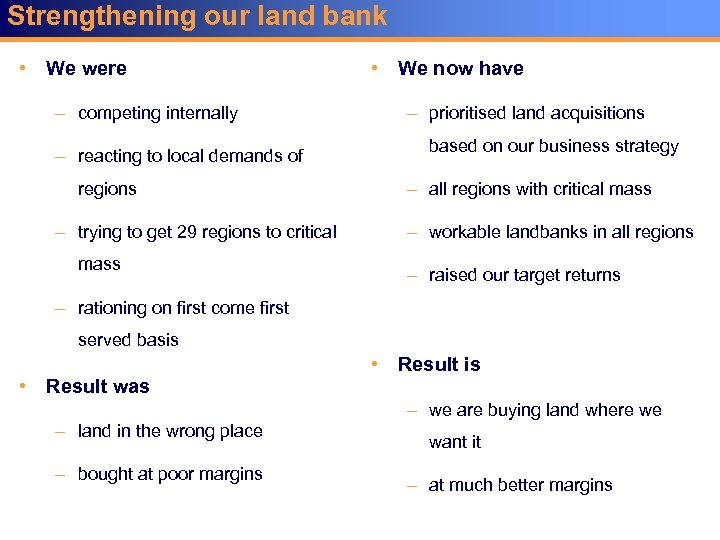 Strengthening our land bank

• We were

– competing internally

– reacting to local demands of regions

– trying to get 29 regions to critical mass

– rationing on first come first served basis

• Result was

– land in the wrong place

– bought at poor margins

• We now have

– prioritised land acquisitions based on our business strategy

– all regions with critical mass

– workable landbanks in all regions

– raised our target returns

• Result is

– we are buying land where we want it

– at much better margins